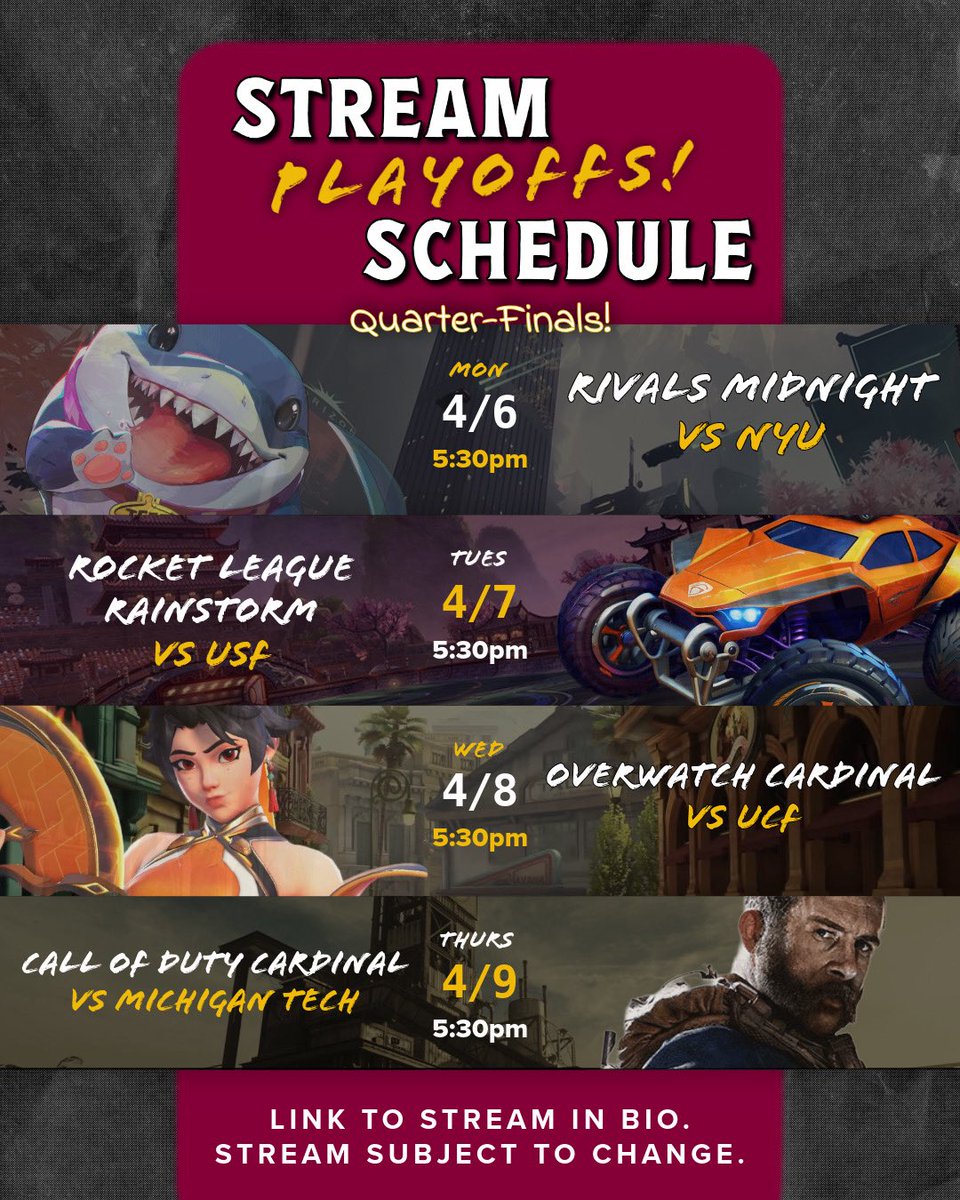 STREAM
PLAYOFFS!
SCHEDULE
Quarter-Finals!

MON
4/6
5:30pm
RIVALS MIDNIGHT
VS NYU

ROCKET LEAGUE RAINSTORM
VS USF
TUES
4/7
5:30pm

WED
4/8
5:30pm
OVERWATCH CARDINAL
VS UCF

CALL OF DUTY CARDINAL
VS MICHIGAN TECH
THURS
4/9
5:30pm

LINK TO STREAM IN BIO.
STREAM SUBJECT TO CHANGE.